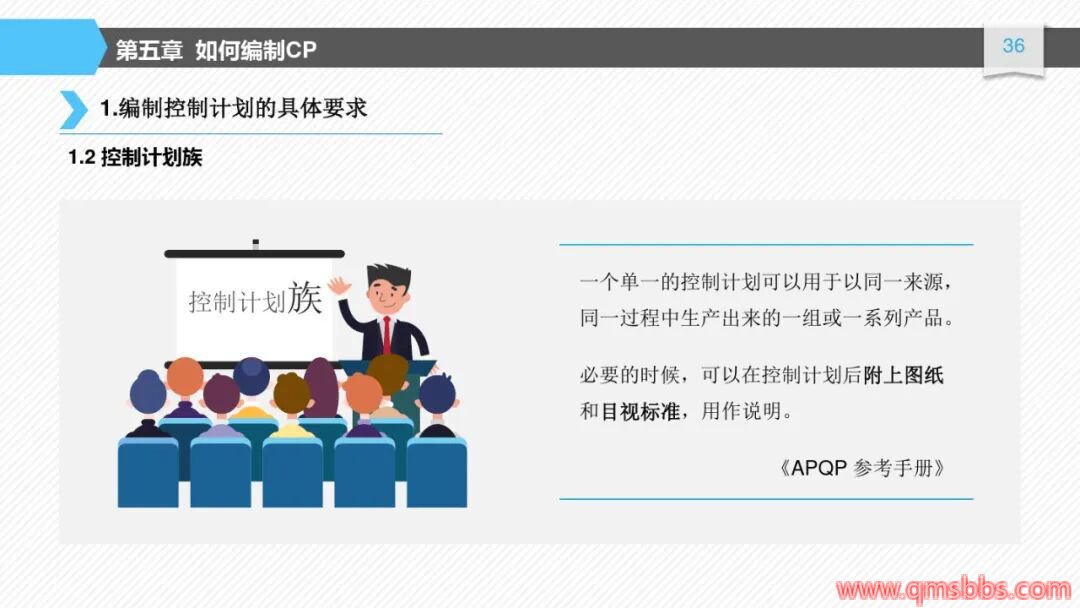 第五章 如何编制CP

36

1.编制控制计划的具体要求

1.2 控制计划族

控制计划族

一个单一的控制计划可以用于以同一来源，同一过程中生产出来的一组或一系列产品。

必要的时候，可以在控制计划后附上图纸和目视标准，用作说明。

《APQP 参考手册》

www.qmsbbs.com